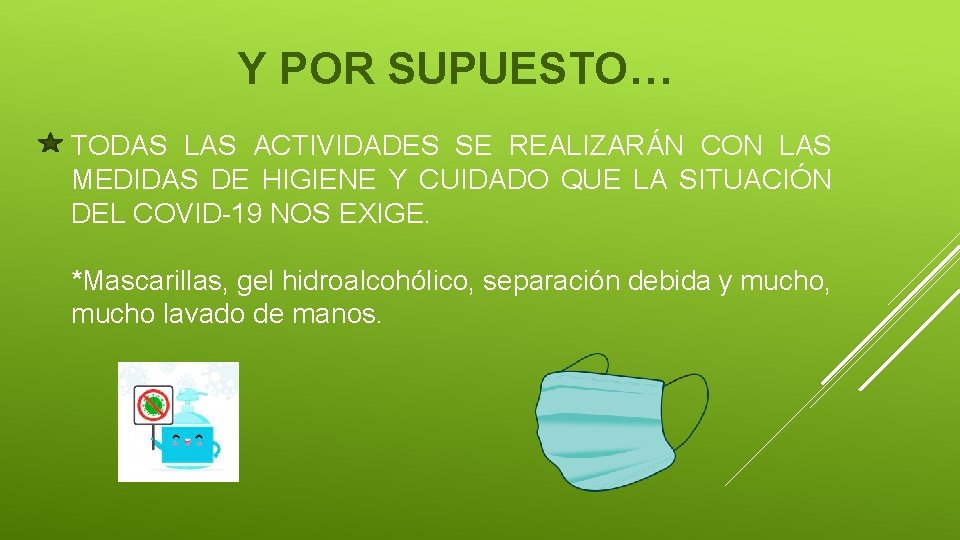 Y POR SUPUESTO…

TODAS LAS ACTIVIDADES SE REALIZARÁN CON LAS MEDIDAS DE HIGIENE Y CUIDADO QUE LA SITUACIÓN DEL COVID-19 NOS EXIGE.

*Mascarillas, gel hidroalcohólico, separación debida y mucho, mucho lavado de manos.